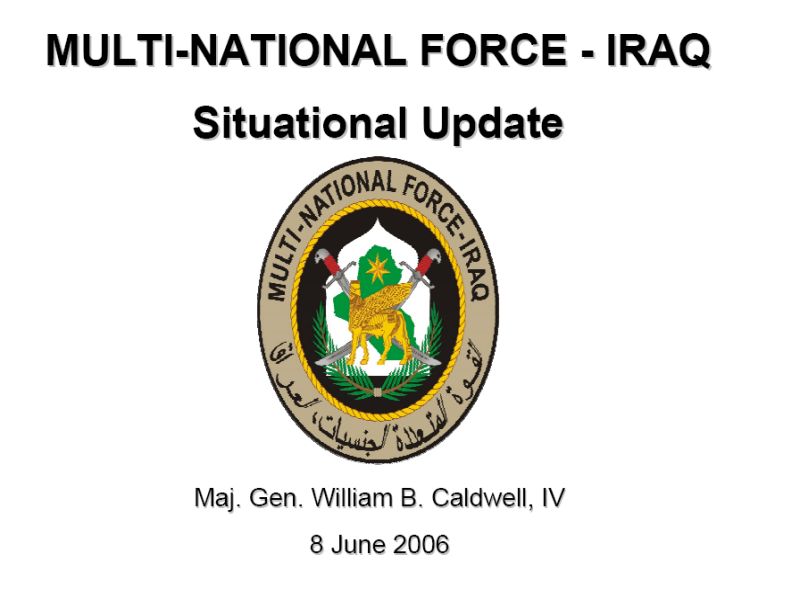 MULTI-NATIONAL FORCE - IRAQ

Situational Update

MULTI-NATIONAL FORCE-IRAQ

القوة المتعددة الجنسيات، العراق

Maj. Gen. William B. Caldwell, IV

8 June 2006